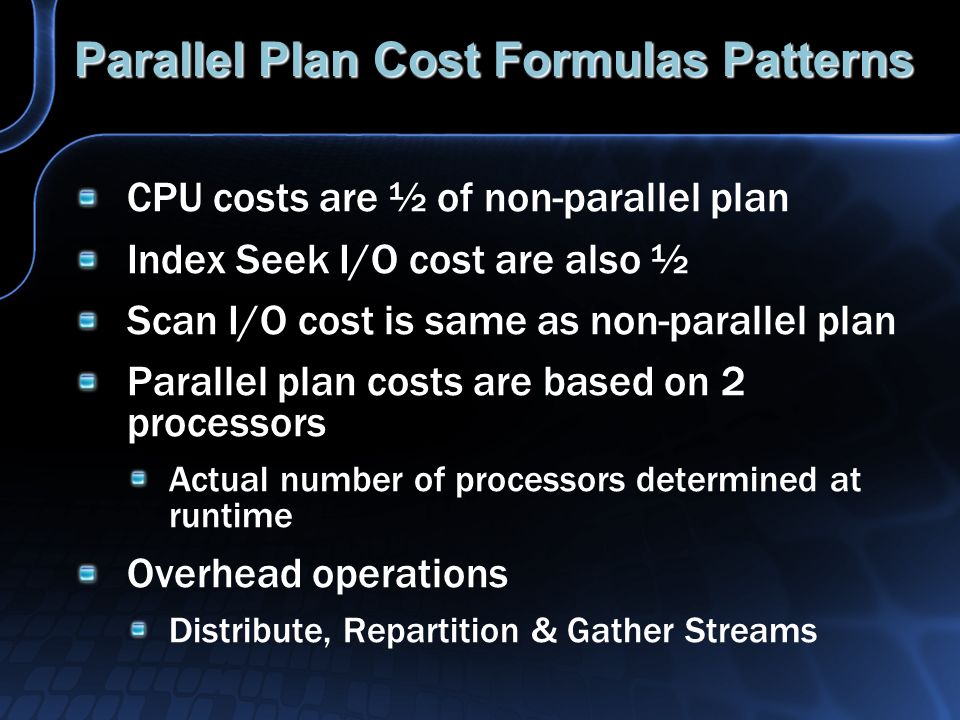 Parallel Plan Cost Formulas Patterns

CPU costs are ½ of non-parallel plan

Index Seek I/O cost are also ½

Scan I/O cost is same as non-parallel plan

Parallel plan costs are based on 2 processors

Actual number of processors determined at runtime

Overhead operations

Distribute, Repartition & Gather Streams